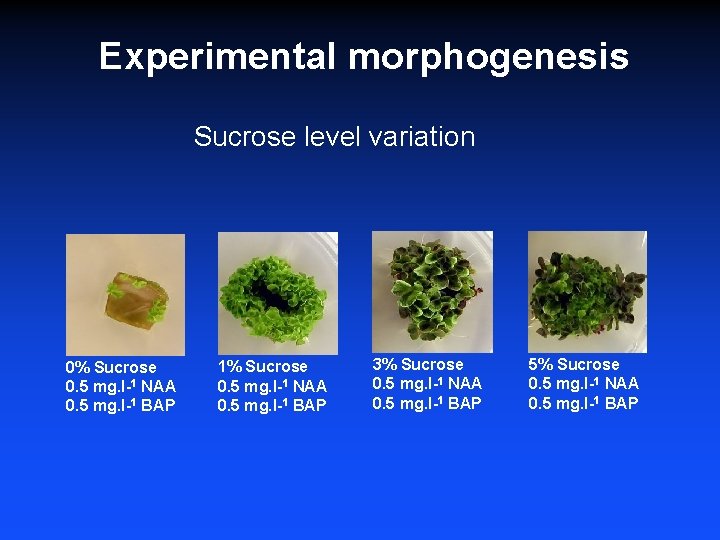 Experimental morphogenesis

Sucrose level variation

0% Sucrose
0.5 mg.l$^{-1}$ NAA
0.5 mg.l$^{-1}$ BAP

1% Sucrose
0.5 mg.l$^{-1}$ NAA
0.5 mg.l$^{-1}$ BAP

3% Sucrose
0.5 mg.l$^{-1}$ NAA
0.5 mg.l$^{-1}$ BAP

5% Sucrose
0.5 mg.l$^{-1}$ NAA
0.5 mg.l$^{-1}$ BAP